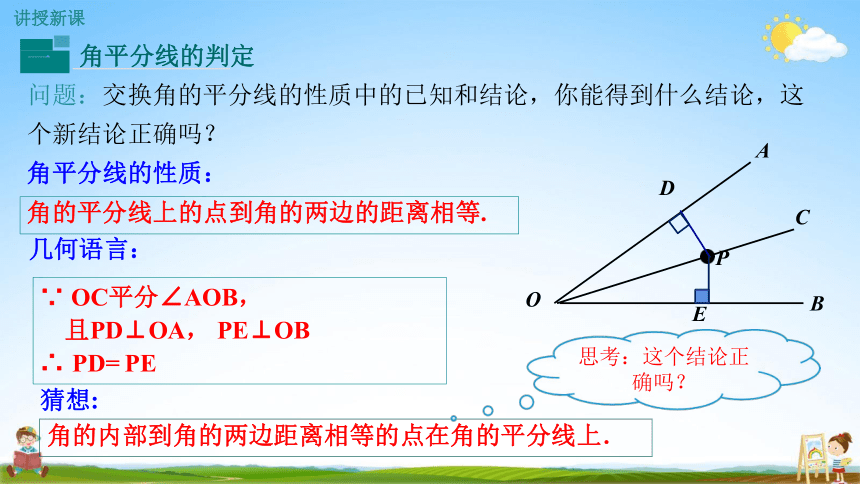 讲授新课

角平分线的判定

问题：交换角的平分线的性质中的已知和结论，你能得到什么结论，这个新结论正确吗？

角平分线的性质：

角的平分线上的点到角的两边的距离相等.

几何语言：

∵ OC平分∠AOB，
且PD⊥OA， PE⊥OB
∴ PD= PE

猜想：

角的内部到角的两边距离相等的点在角的平分线上.

A
D
C
P
O
E
B

思考：这个结论正确吗？